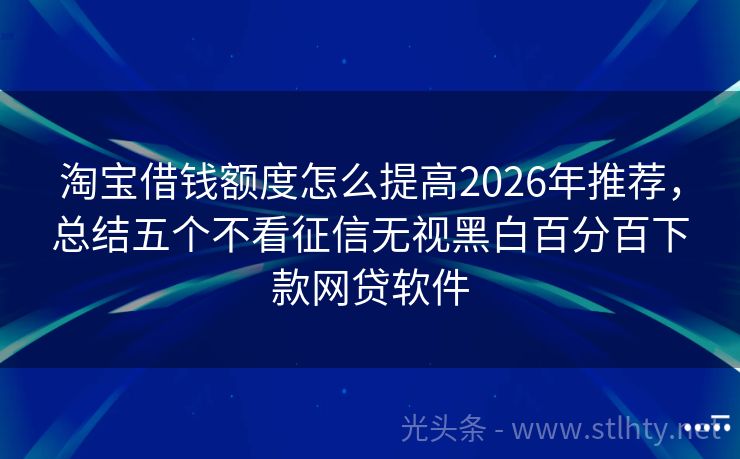 淘宝借钱额度怎么提高2026年推荐，总结五个不看征信无视黑白百分百下款网贷软件

光头条 - www.stlhty.net